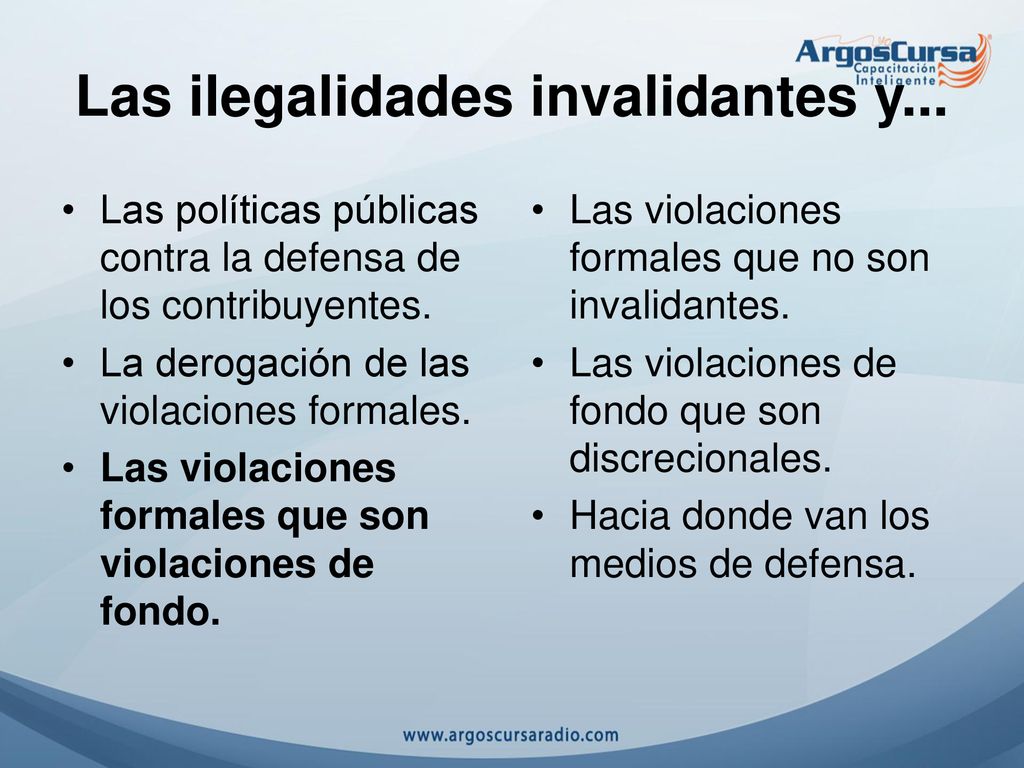 ArgosCursa
Capacitación Inteligente

Las ilegalidades invalidantes y...

• Las políticas públicas contra la defensa de los contribuyentes.
• La derogación de las violaciones formales.
• Las violaciones formales que son violaciones de fondo.

• Las violaciones formales que no son invalidantes.
• Las violaciones de fondo que son discrecionales.
• Hacia donde van los medios de defensa.

www.argoscursaradio.com